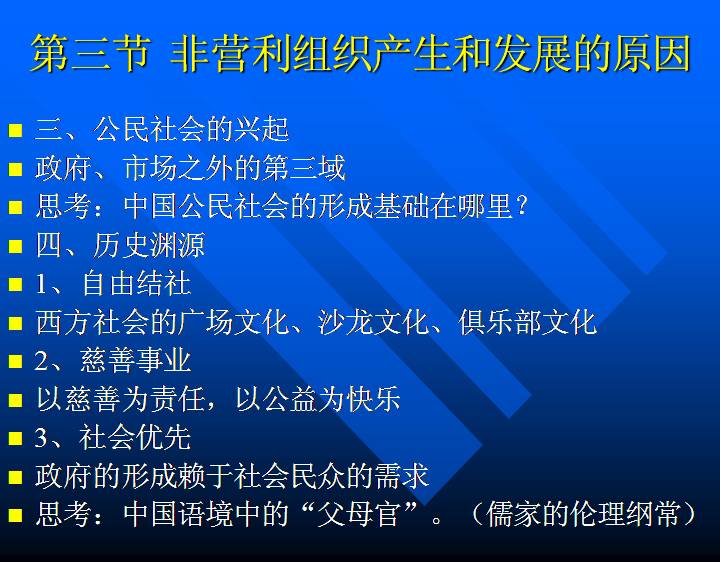 第三节 非营利组织产生和发展的原因

三、公民社会的兴起

政府、市场之外的第三域

思考：中国公民社会的形成基础在哪里？

四、历史渊源

1、自由结社

西方社会的广场文化、沙龙文化、俱乐部文化

2、慈善事业

以慈善为责任，以公益为快乐

3、社会优先

政府的形成赖于社会民众的需求

思考：中国语境中的“父母官”。（儒家的伦理纲常）